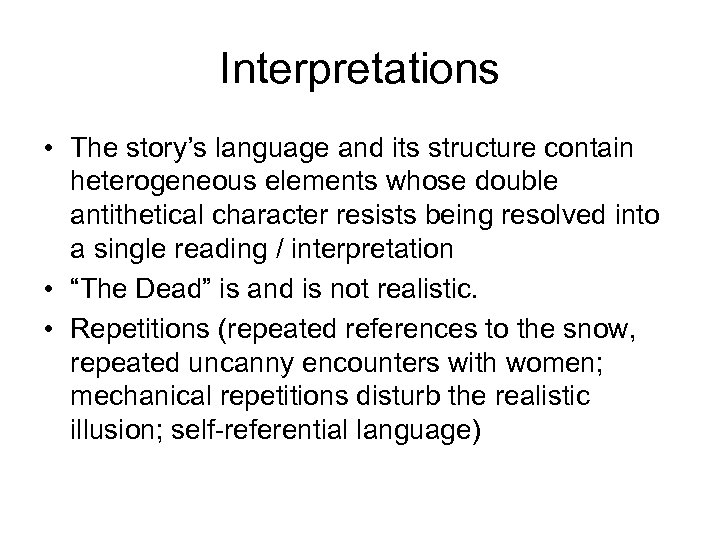 Interpretations

• The story’s language and its structure contain heterogeneous elements whose double antithetical character resists being resolved into a single reading / interpretation
• “The Dead” is and is not realistic.
• Repetitions (repeated references to the snow, repeated uncanny encounters with women; mechanical repetitions disturb the realistic illusion; self-referential language)